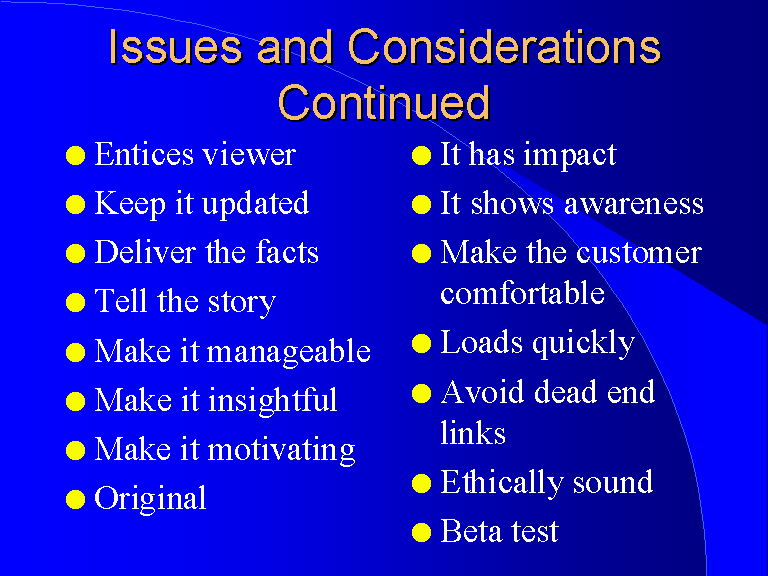 Issues and Considerations Continued

- Entices viewer
- Keep it updated
- Deliver the facts
- Tell the story
- Make it manageable
- Make it insightful
- Make it motivating
- Original

- It has impact
- It shows awareness
- Make the customer comfortable
- Loads quickly
- Avoid dead end links
- Ethically sound
- Beta test